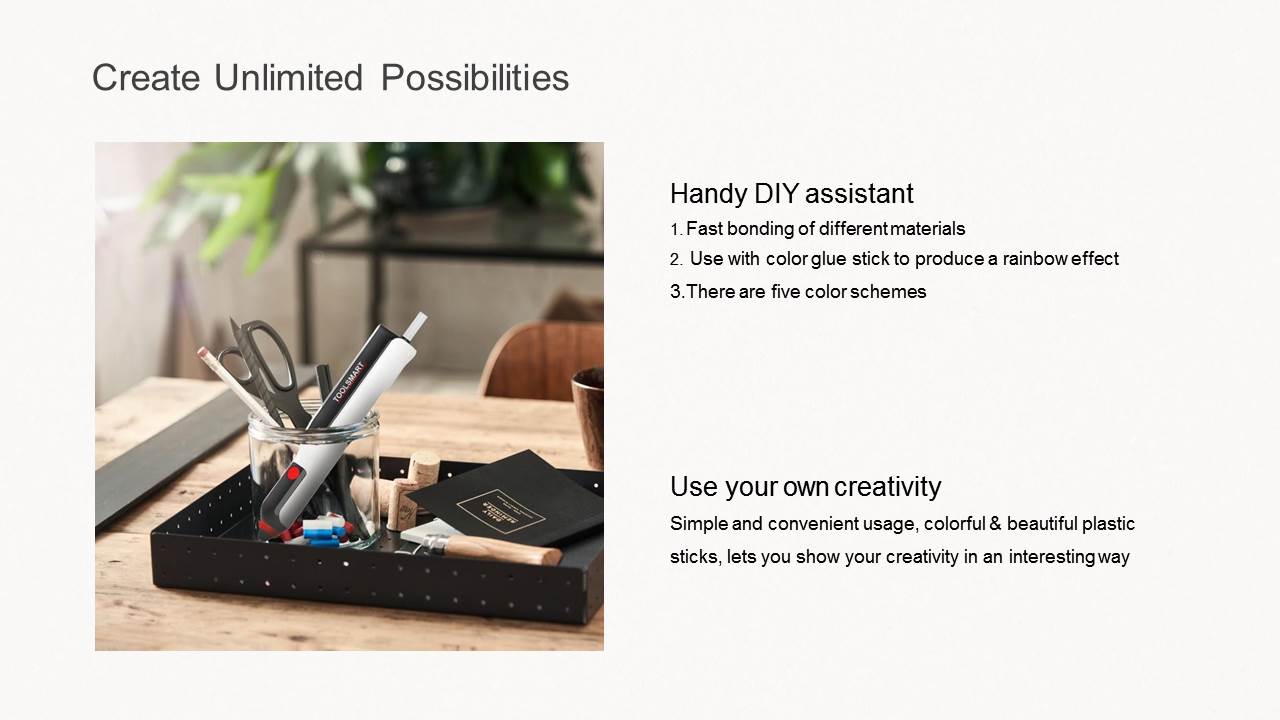 Create Unlimited Possibilities

TOOLSMART

Handy DIY assistant
1. Fast bonding of different materials
2. Use with color glue stick to produce a rainbow effect
3.There are five color schemes

Use your own creativity
Simple and convenient usage, colorful & beautiful plastic sticks, lets you show your creativity in an interesting way